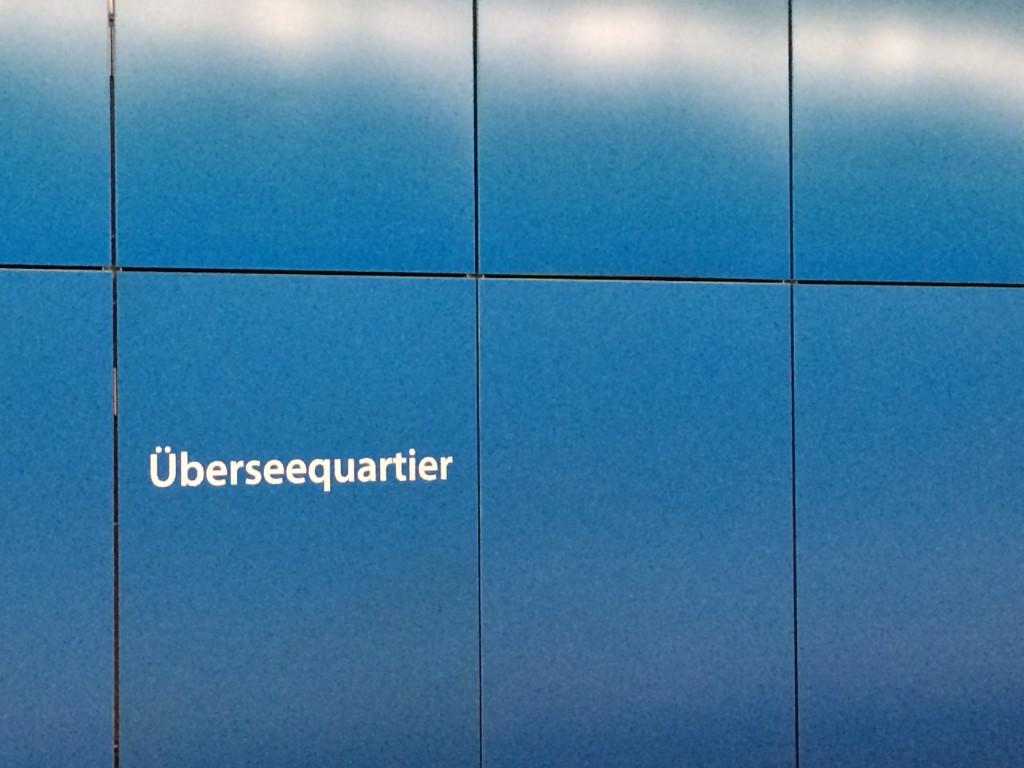 Überseequartier